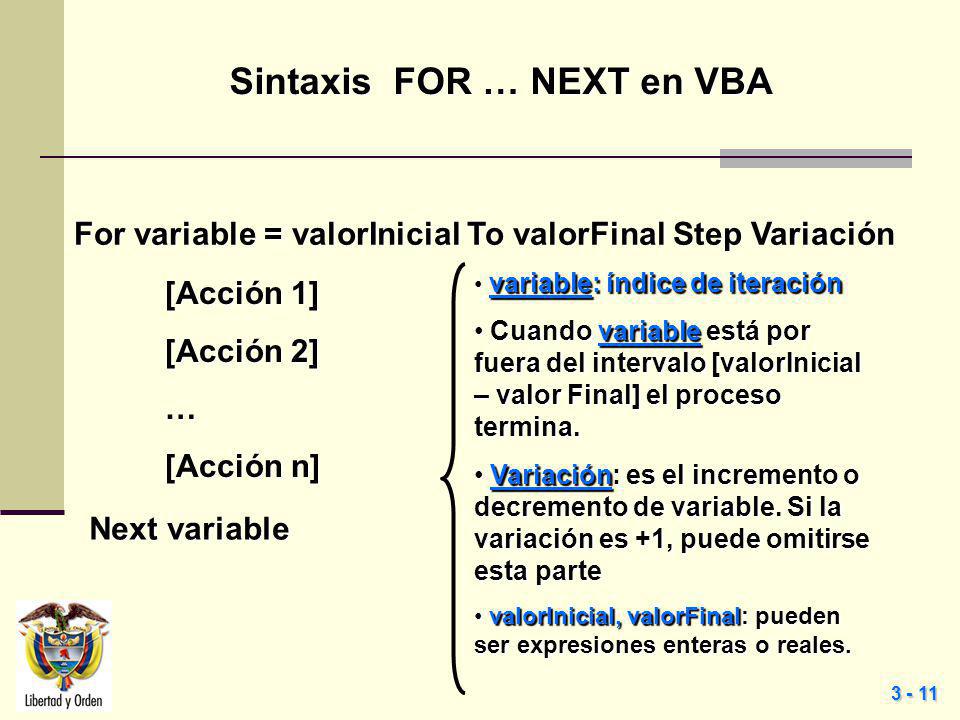 Sintaxis FOR … NEXT en VBA

For variable = valorInicial To valorFinal Step Variación

[Acción 1]

[Acción 2]

…

[Acción n]

Next variable

• variable: índice de iteración

• Cuando variable está por fuera del intervalo [valorInicial – valor Final] el proceso termina.

• Variación: es el incremento o decremento de variable. Si la variación es +1, puede omitirse esta parte

• valorInicial, valorFinal: pueden ser expresiones enteras o reales.

Libertad y Orden

3 - 11